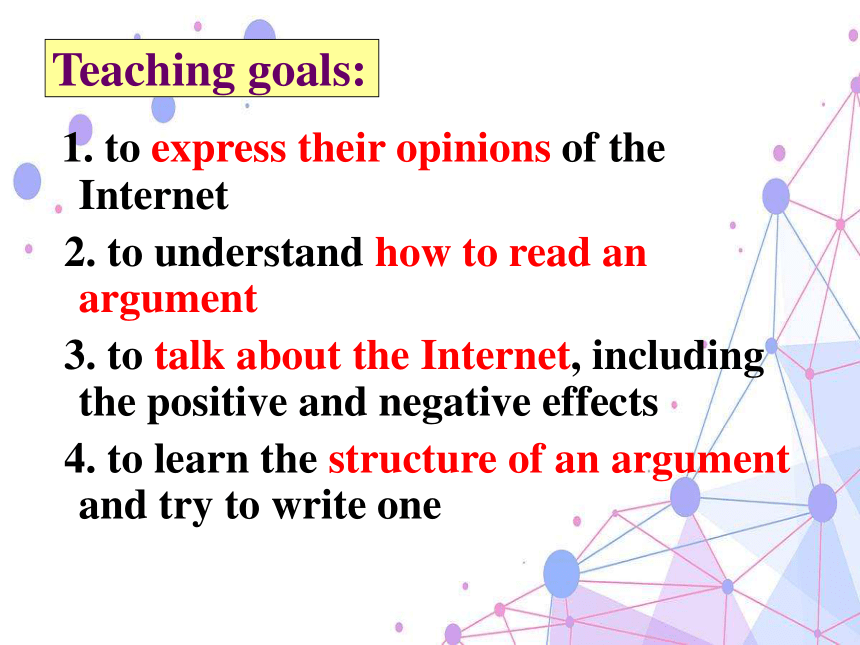 Teaching goals:

1. to express their opinions of the Internet

2. to understand how to read an argument

3. to talk about the Internet, including the positive and negative effects

4. to learn the structure of an argument and try to write one